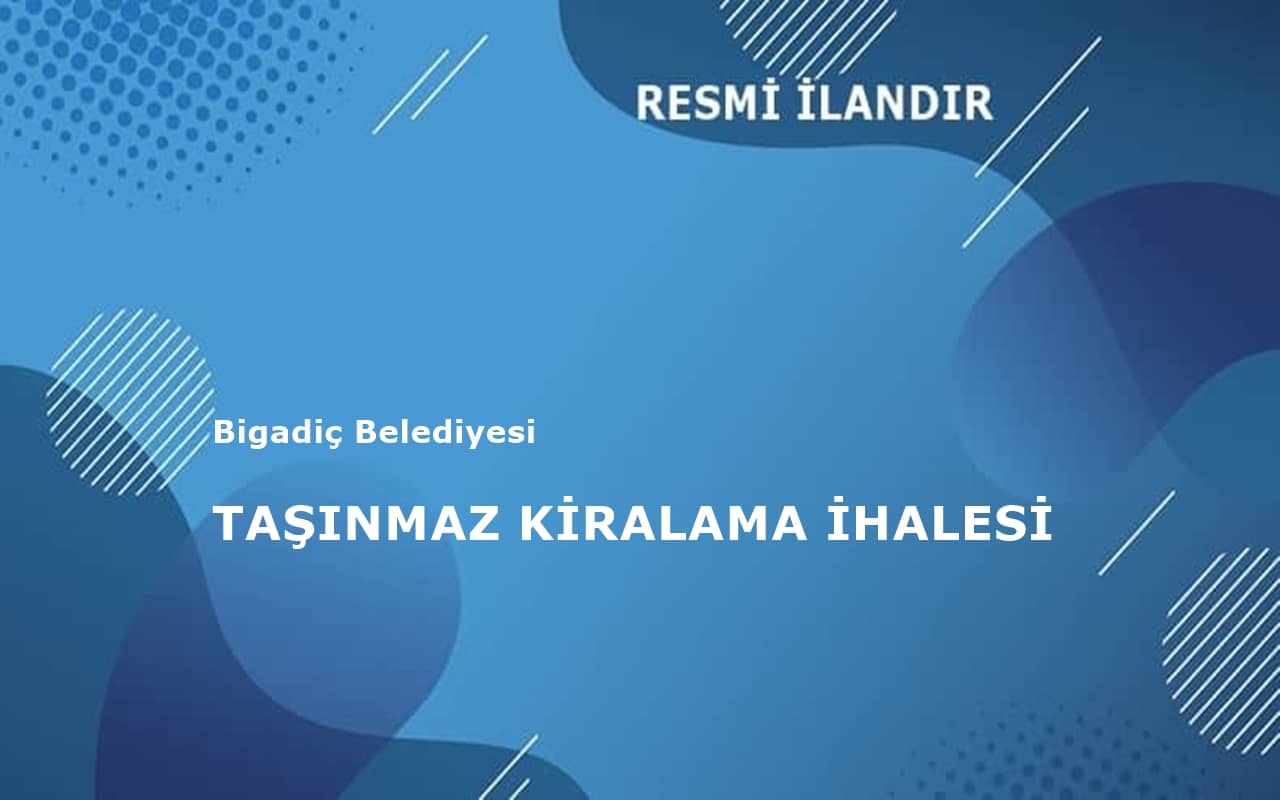 RESMİ İLANDIR

Bigadiç Belediyesi

TAŞINMAZ KİRALAMA İHALESİ